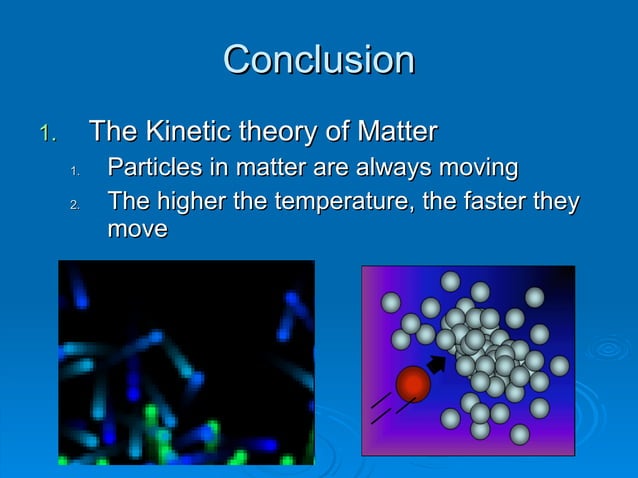 Conclusion

1. The Kinetic theory of Matter
1. Particles in matter are always moving
2. The higher the temperature, the faster they move